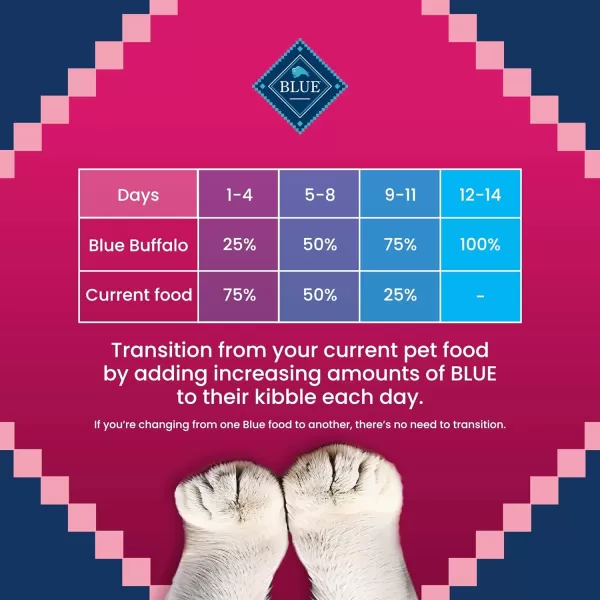 BLUE

| Days | 1-4 | 5-8 | 9-11 | 12-14 |
|---|---|---|---|---|
| Blue Buffalo | 25% | 50% | 75% | 100% |
| Current food | 75% | 50% | 25% | - |

Transition from your current pet food by adding increasing amounts of BLUE to their kibble each day.

If you're changing from one Blue food to another, there's no need to transition.